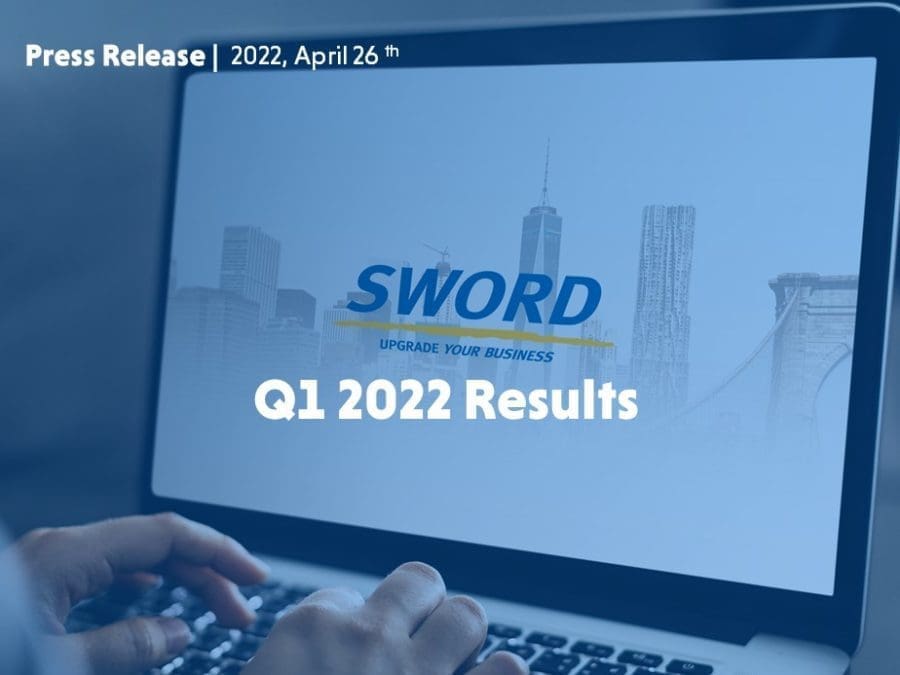 Press Release | 2022, April 26 th

SWORD
UPGRADE YOUR BUSINESS

Q1 2022 Results